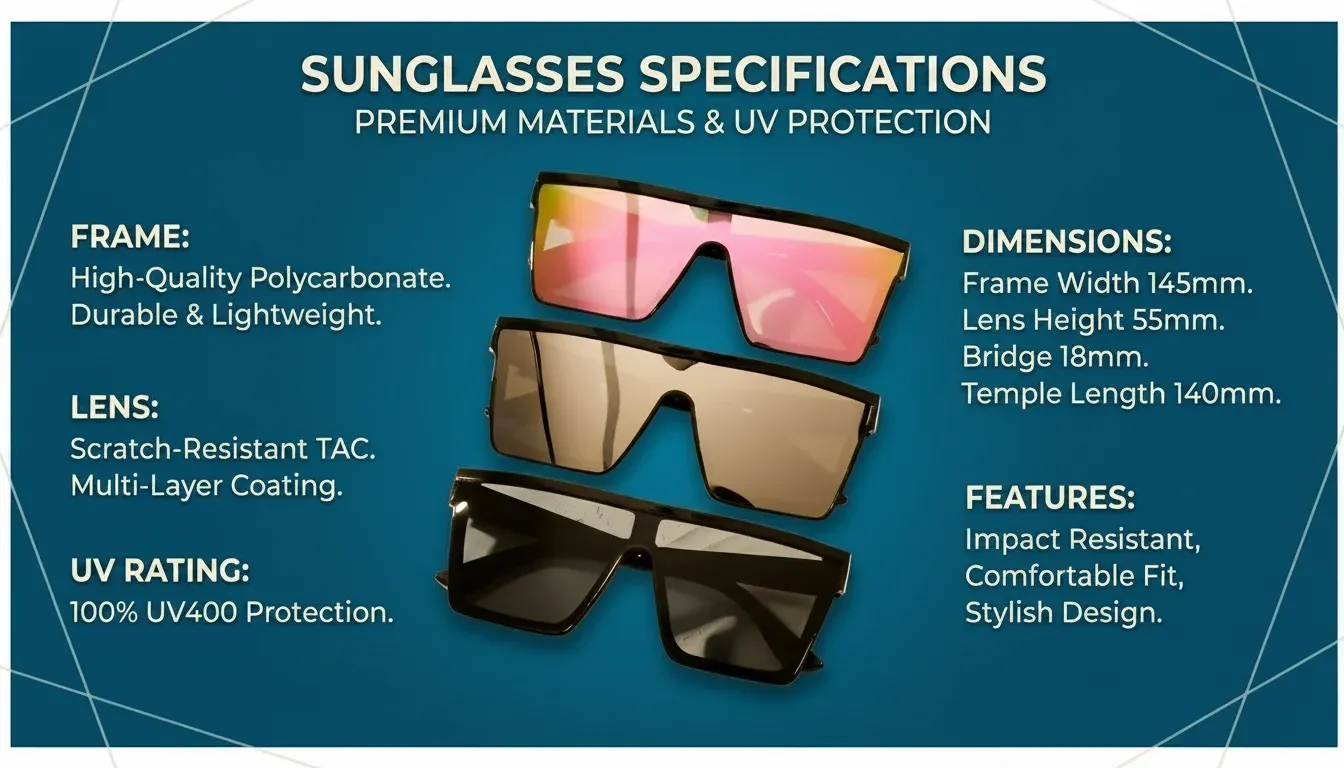 SUNGLASSES SPECIFICATIONS
PREMIUM MATERIALS & UV PROTECTION

FRAME:
High-Quality Polycarbonate. Durable & Lightweight.

LENS:
Scratch-Resistant TAC. Multi-Layer Coating.

UV RATING:
100% UV400 Protection.

DIMENSIONS:
Frame Width 145mm. Lens Height 55mm. Bridge 18mm. Temple Length 140mm.

FEATURES:
Impact Resistant, Comfortable Fit, Stylish Design.